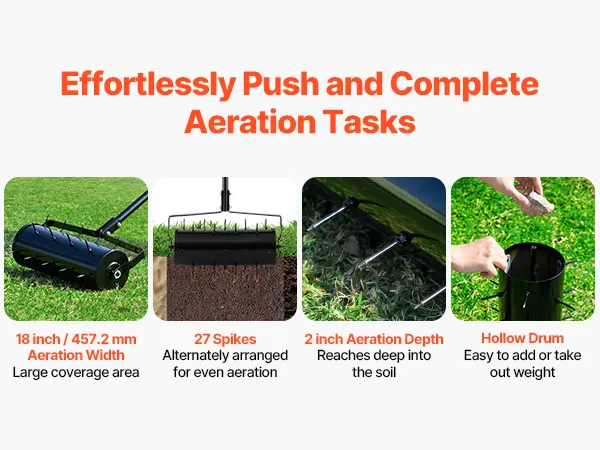 Effortlessly Push and Complete Aeration Tasks

18 inch / 457.2 mm Aeration Width
Large coverage area

27 Spikes
Alternately arranged for even aeration

2 inch Aeration Depth
Reaches deep into the soil

Hollow Drum
Easy to add or take out weight